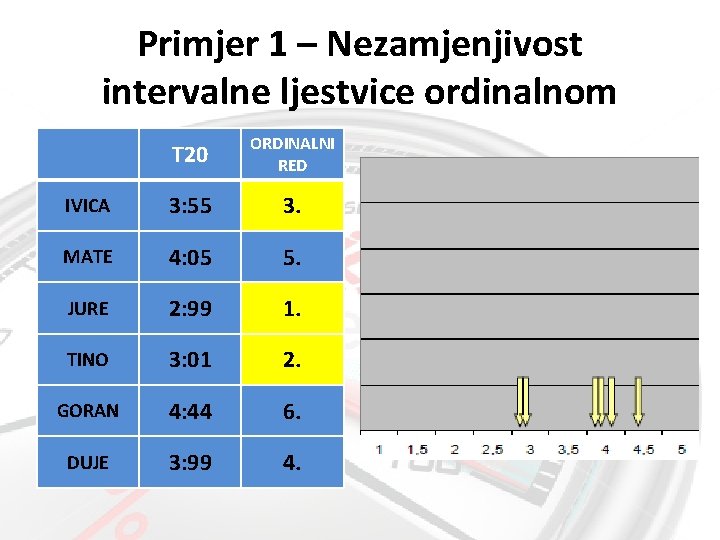 Primjer 1 – Nezamjenjivost intervalne ljestvice ordinalnom

|  | T20 | ORDINALNI RED |
|---|---|---|
| IVICA | 3:55 | 3. |
| MATE | 4:05 | 5. |
| JURE | 2:99 | 1. |
| TINO | 3:01 | 2. |
| GORAN | 4:44 | 6. |
| DUJE | 3:99 | 4. |

1 1,5 2 2,5 3 3,5 4 4,5 5